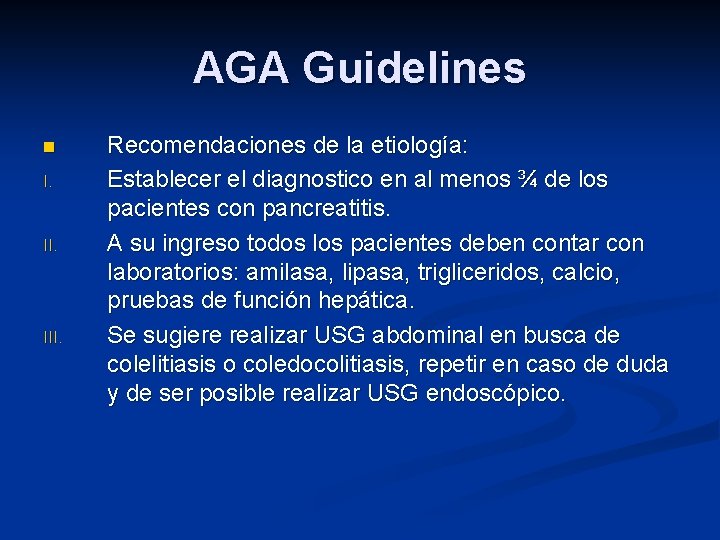 AGA Guidelines

■ Recomendaciones de la etiología:

I. Establecer el diagnostico en al menos ¾ de los pacientes con pancreatitis.

II. A su ingreso todos los pacientes deben contar con laboratorios: amilasa, lipasa, trigliceridos, calcio, pruebas de función hepática.

III. Se sugiere realizar USG abdominal en busca de colelitiasis o coledocolitiasis, repetir en caso de duda y de ser posible realizar USG endoscópico.